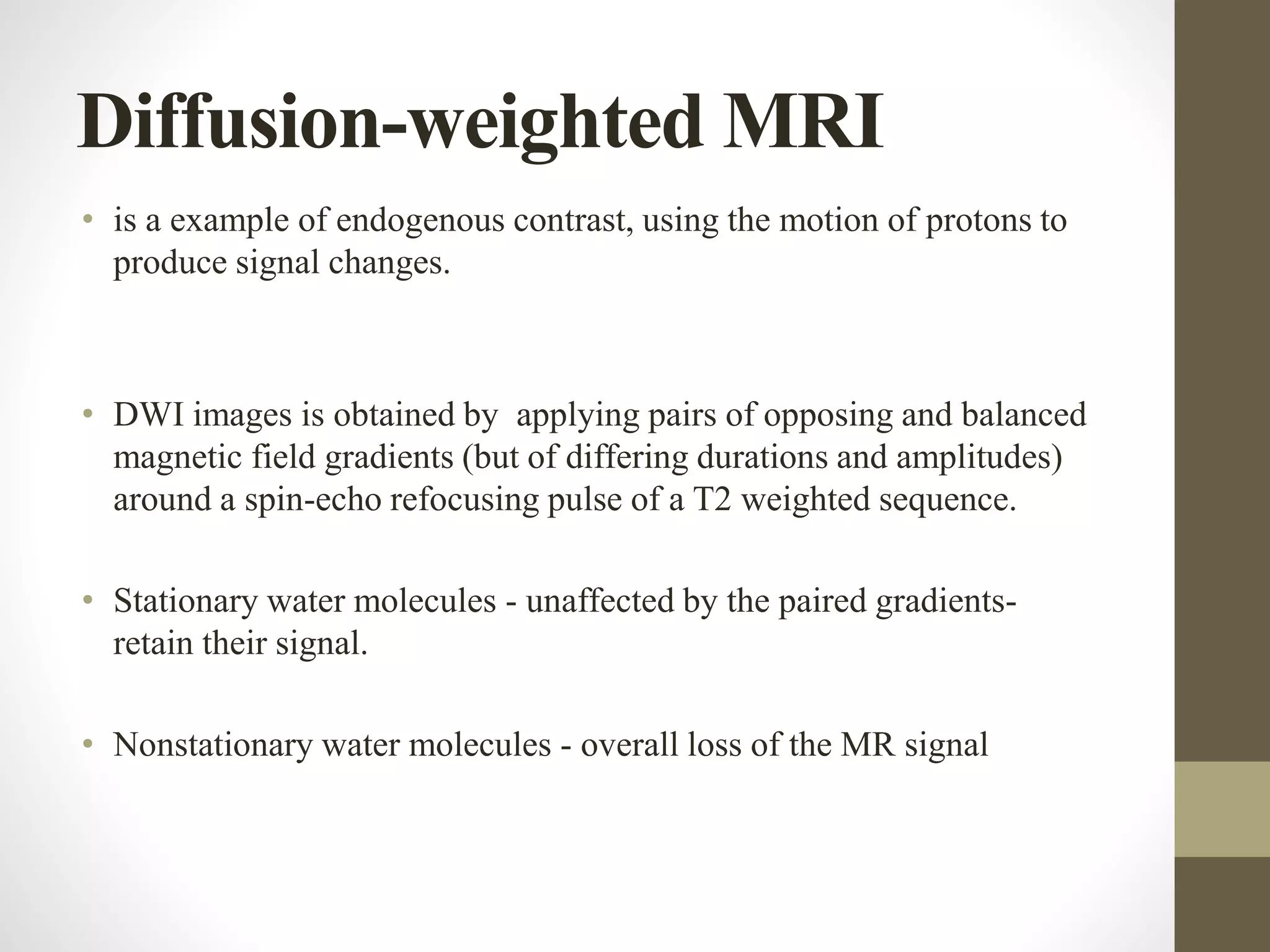 Diffusion-weighted MRI

• is a example of endogenous contrast, using the motion of protons to produce signal changes.

• DWI images is obtained by applying pairs of opposing and balanced magnetic field gradients (but of differing durations and amplitudes) around a spin-echo refocusing pulse of a T2 weighted sequence.

• Stationary water molecules - unaffected by the paired gradients- retain their signal.

• Nonstationary water molecules - overall loss of the MR signal